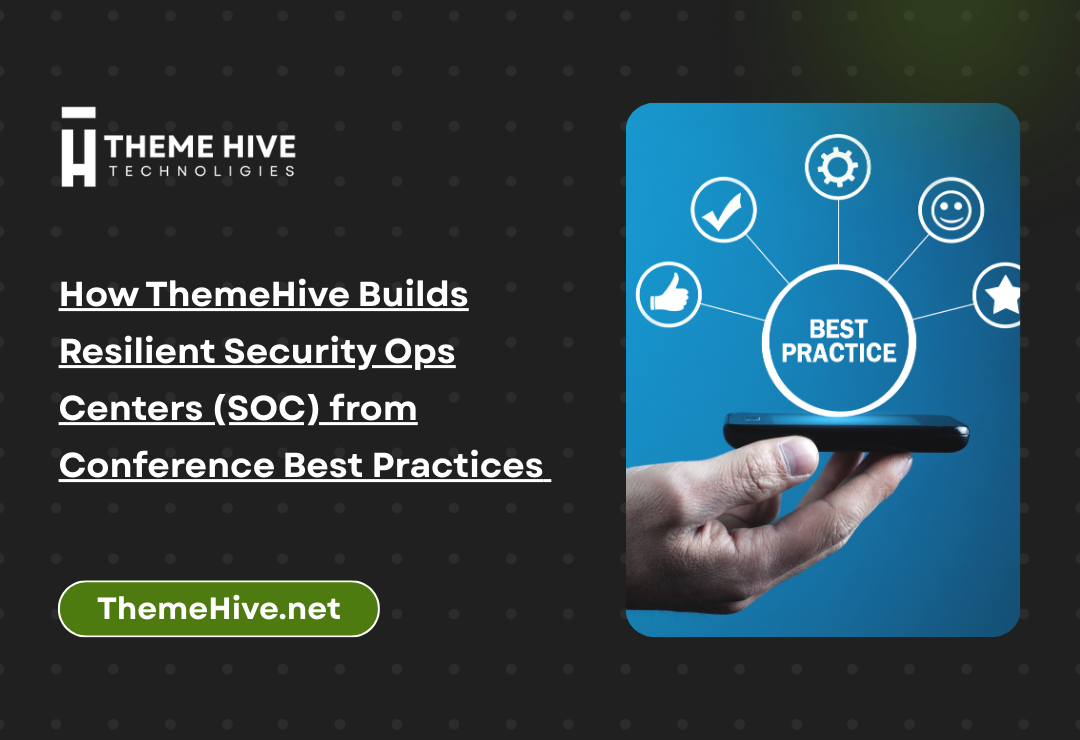 THEME HIVE
TECHNOLIGIES

How ThemeHive Builds Resilient Security Ops Centers (SOC) from Conference Best Practices

ThemeHive.net

BEST PRACTICE